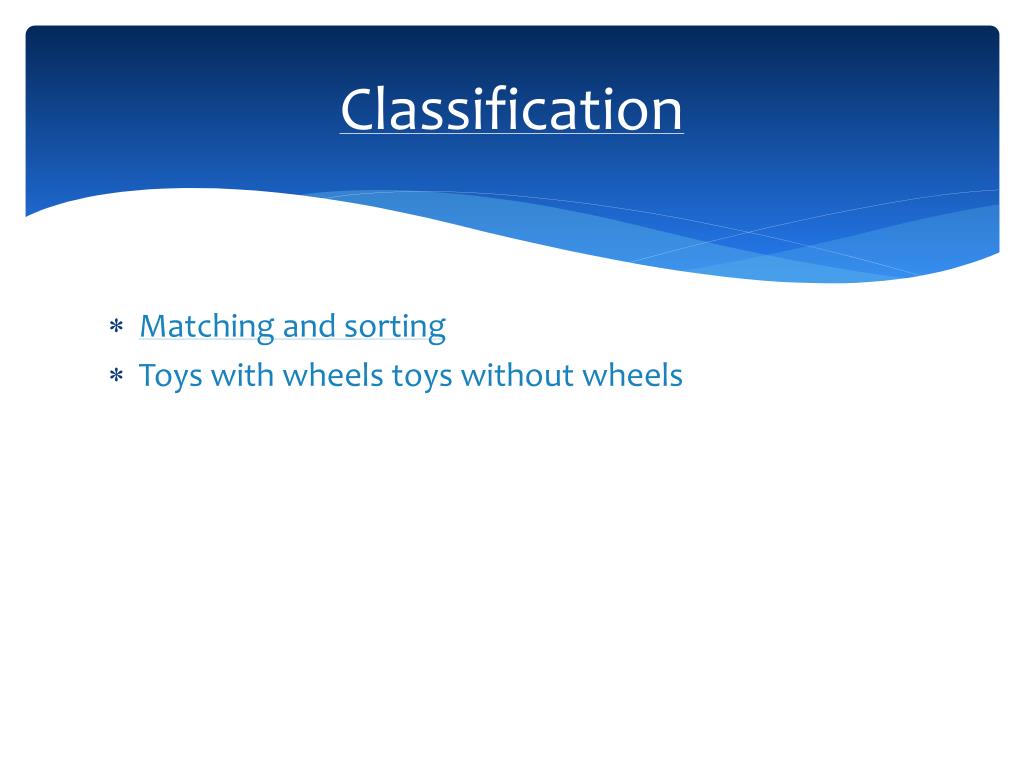 Classification

∗ Matching and sorting
∗ Toys with wheels toys without wheels